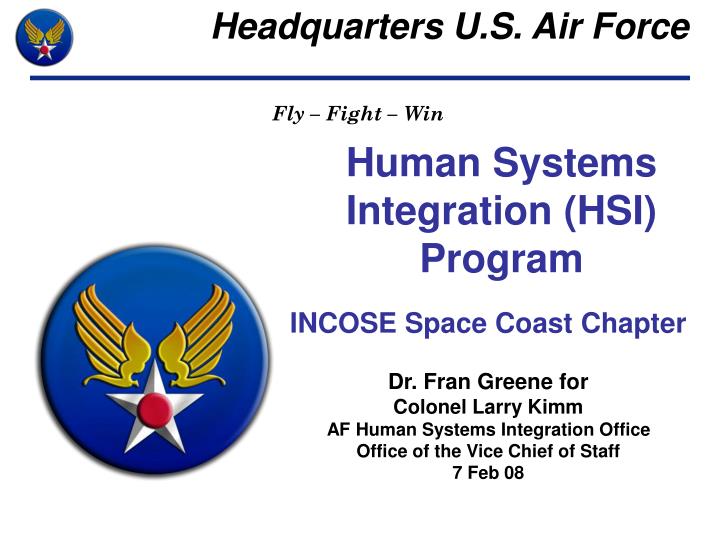 Headquarters U.S. Air Force

Fly – Fight – Win

Human Systems Integration (HSI) Program

INCOSE Space Coast Chapter

Dr. Fran Greene for
Colonel Larry Kimm
AF Human Systems Integration Office
Office of the Vice Chief of Staff
7 Feb 08